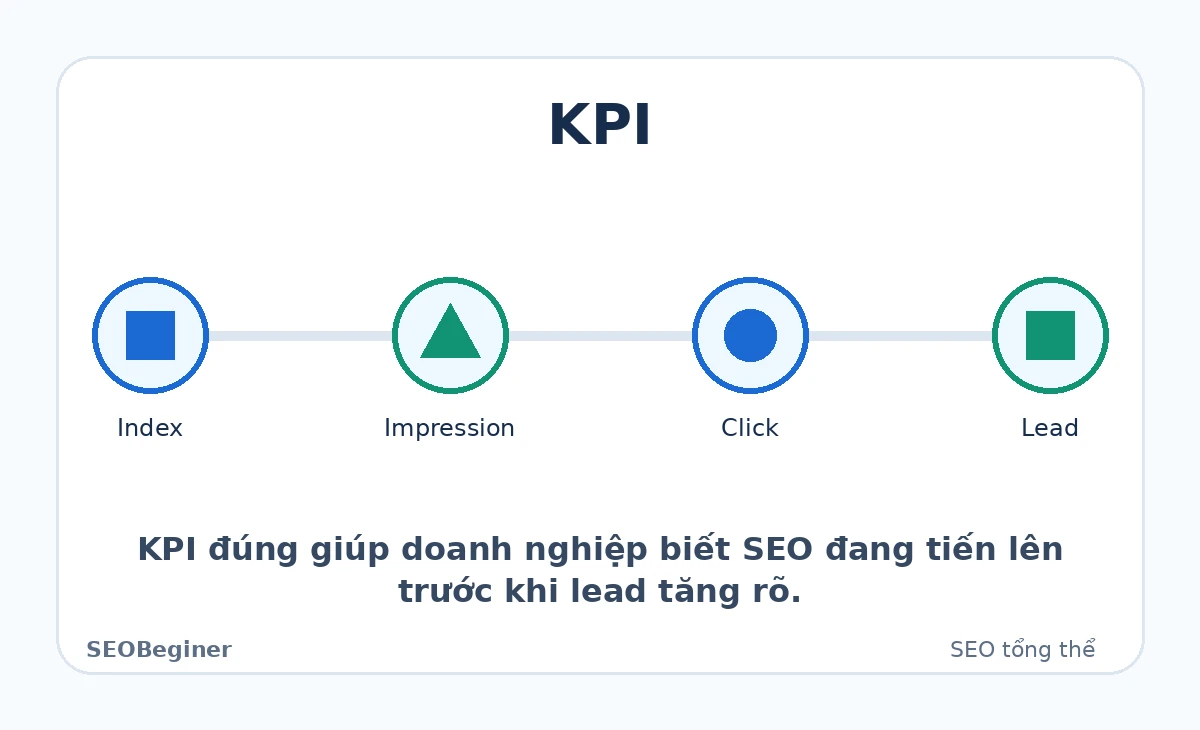 KPI

Index

Impression

Click

Lead

KPI đúng giúp doanh nghiệp biết SEO đang tiến lên trước khi lead tăng rõ.

SEOBeginer

SEO tổng thể